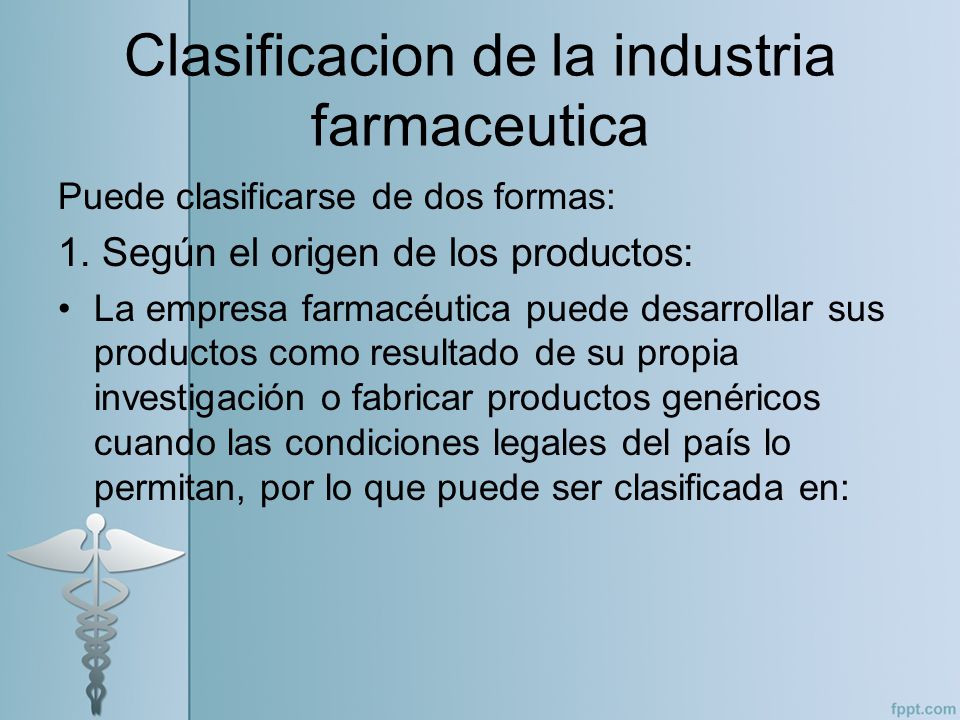 Clasificacion de la industria farmaceutica

Puede clasificarse de dos formas:

1. Según el origen de los productos:

• La empresa farmacéutica puede desarrollar sus productos como resultado de su propia investigación o fabricar productos genéricos cuando las condiciones legales del país lo permitan, por lo que puede ser clasificada en:

fppt.com